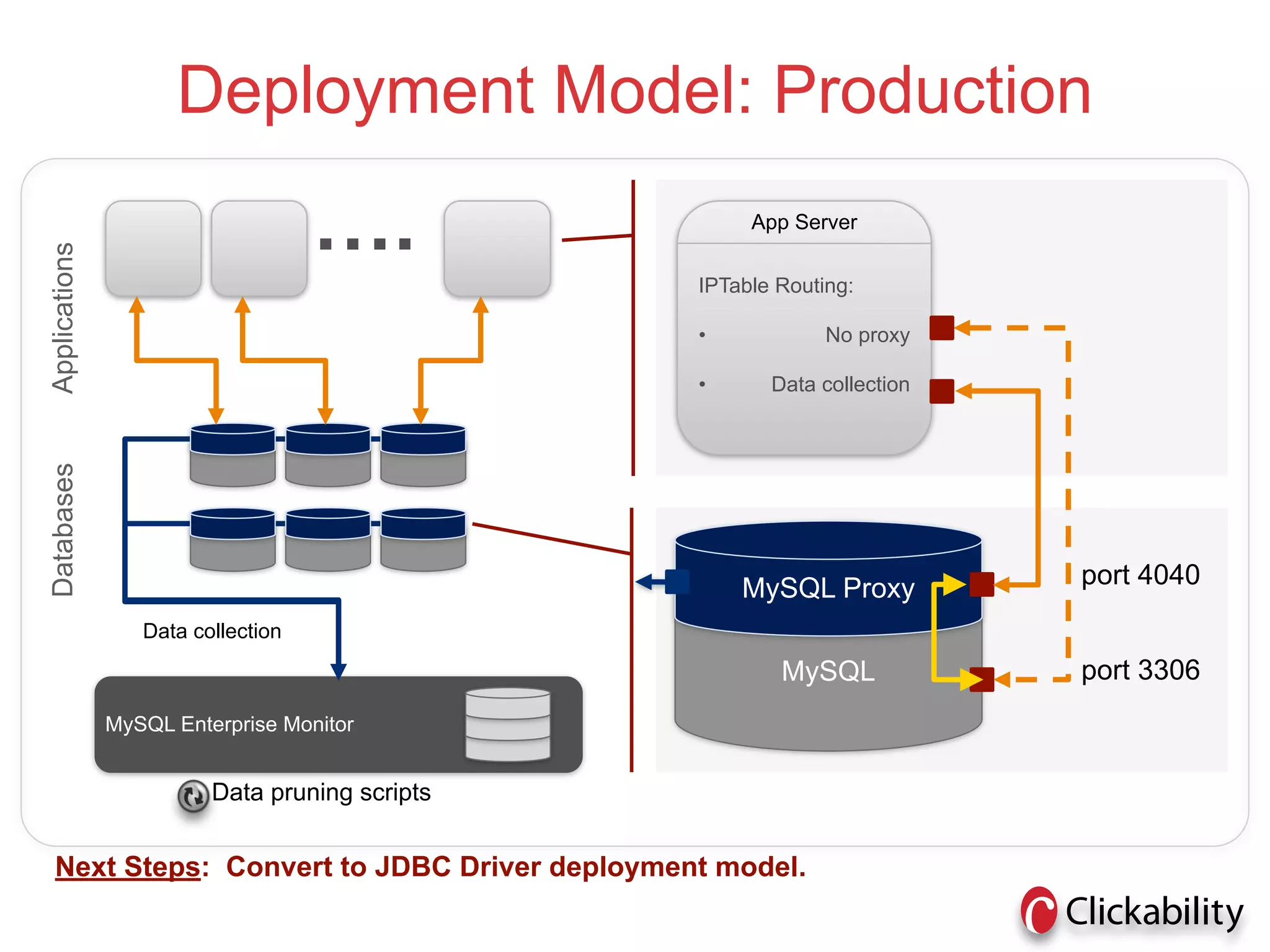 Deployment Model: Production

Applications

Databases

Data collection

MySQL Enterprise Monitor

Data pruning scripts

App Server

IPTable Routing:

• No proxy

• Data collection

MySQL Proxy

MySQL

port 4040

port 3306

Next Steps: Convert to JDBC Driver deployment model.

Clickability